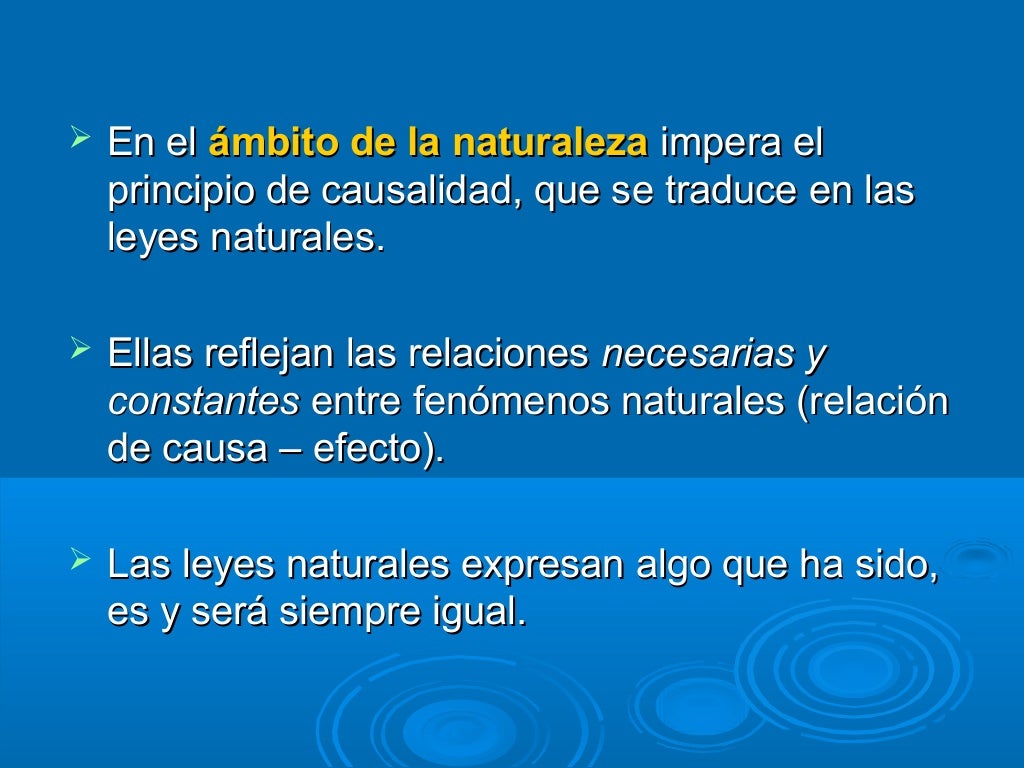 En el ámbito de la naturaleza impera el principio de causalidad, que se traduce en las leyes naturales.

Ellas reflejan las relaciones necesarias y constantes entre fenómenos naturales (relación de causa – efecto).

Las leyes naturales expresan algo que ha sido, es y será siempre igual.